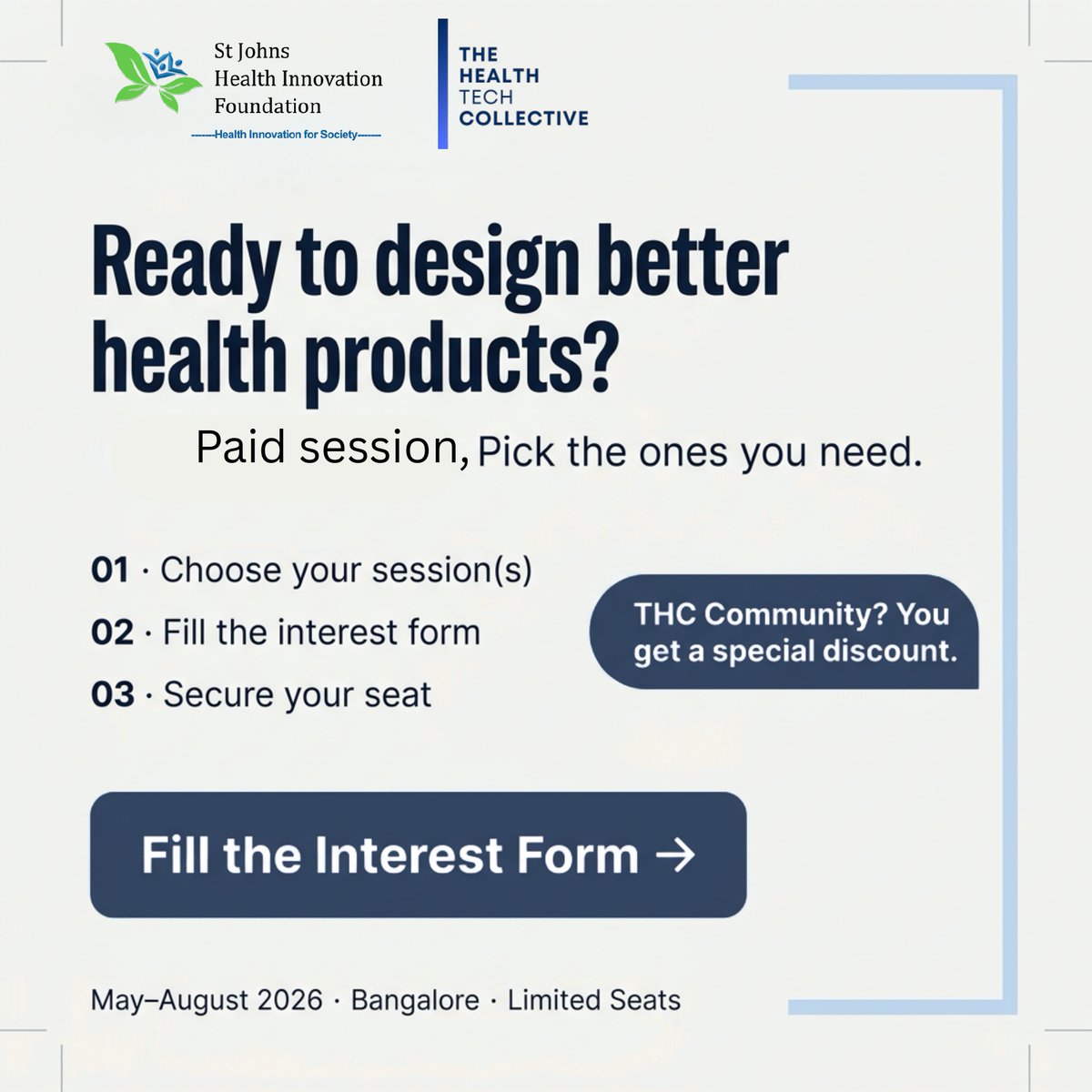 St Johns
Health Innovation
Foundation
-------Health Innovation for Society-------

THE
HEALTH
TECH
COLLECTIVE

Ready to design better health products?

Paid session, Pick the ones you need.

01 · Choose your session(s)
02 · Fill the interest form
03 · Secure your seat

THC Community? You get a special discount.

Fill the Interest Form →

May–August 2026 · Bangalore · Limited Seats